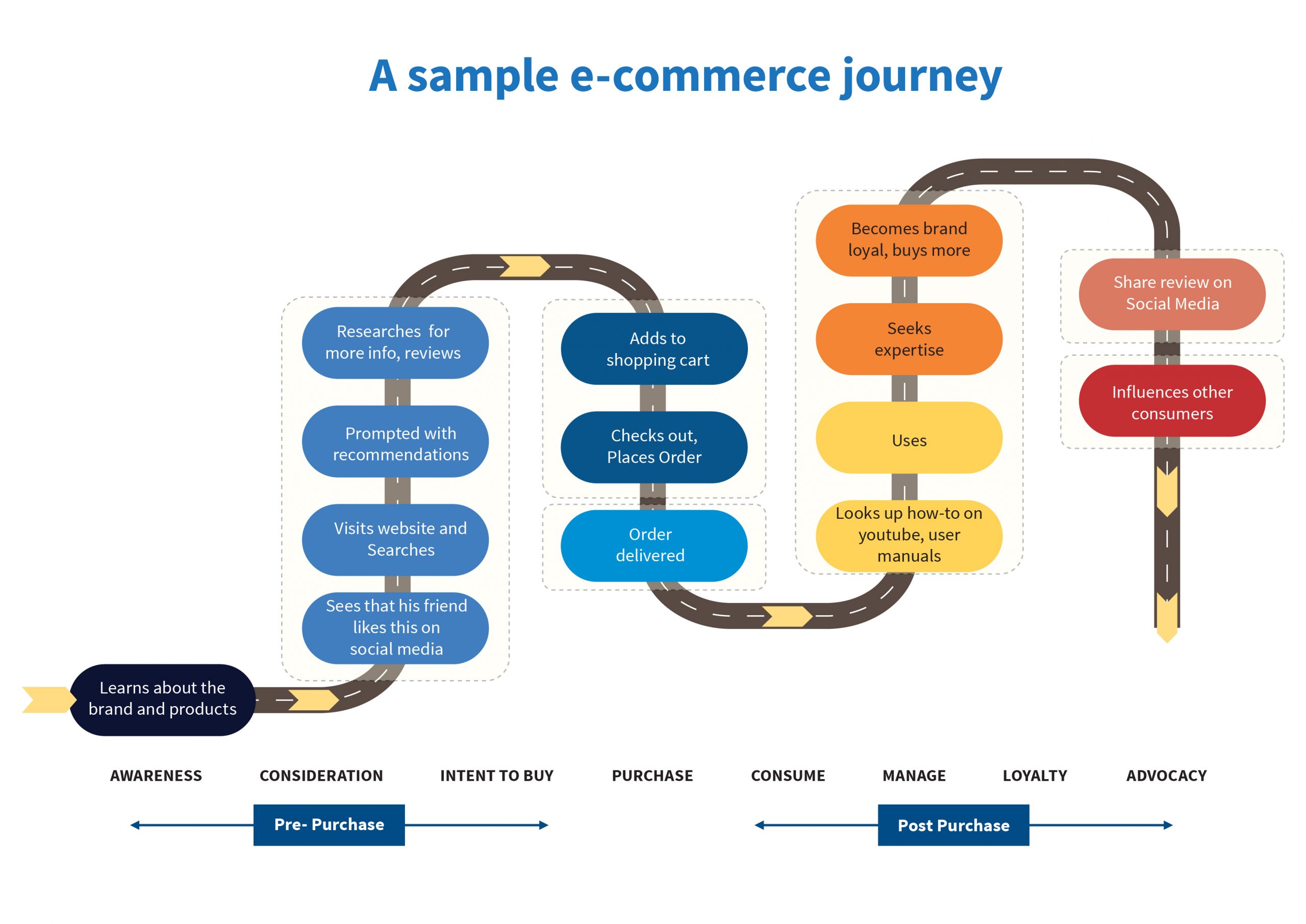 A sample e-commerce journey

Learns about the brand and products

Sees that his friend likes this on social media

Visits website and Searches

Prompted with recommendations

Researches for more info, reviews

Adds to shopping cart

Checks out, Places Order

Order delivered

Looks up how-to on youtube, user manuals

Uses

Seeks expertise

Becomes brand loyal, buys more

Share review on Social Media

Influences other consumers

AWARENESS CONSIDERATION INTENT TO BUY PURCHASE CONSUME MANAGE LOYALTY ADVOCACY

Pre- Purchase

Post Purchase